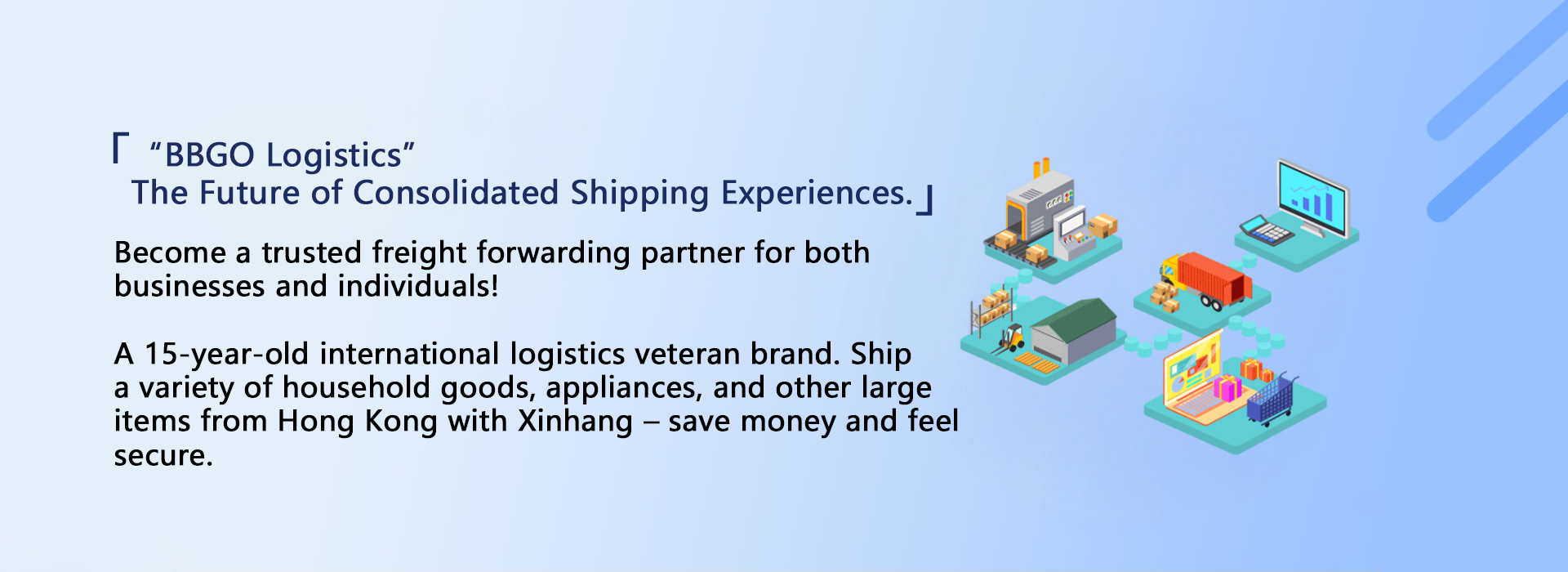 「 “BBGO Logistics”
The Future of Consolidated Shipping Experiences.」

Become a trusted freight forwarding partner for both businesses and individuals!

A 15-year-old international logistics veteran brand. Ship a variety of household goods, appliances, and other large items from Hong Kong with Xinhang – save money and feel secure.